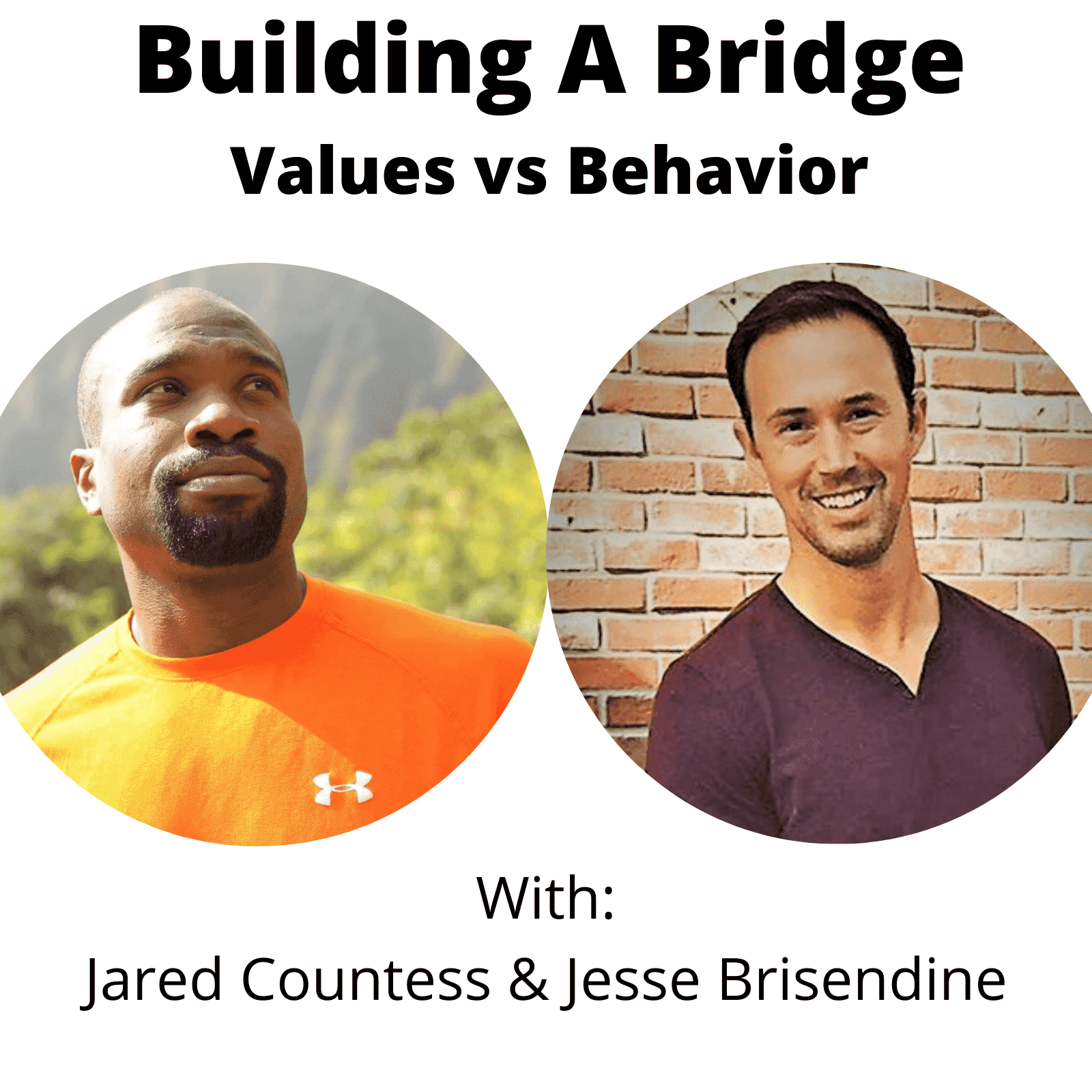 Building A Bridge
Values vs Behavior

With:
Jared Countess & Jesse Brisendine